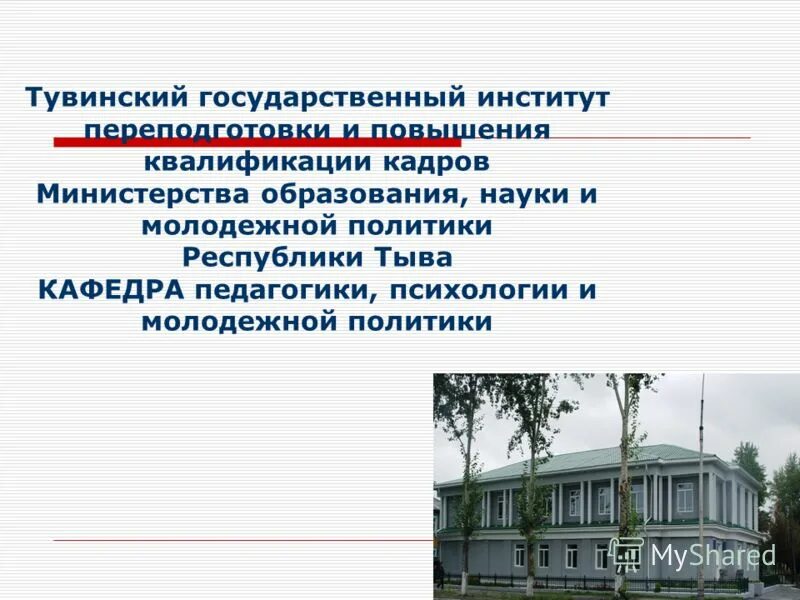 Тувинский государственный институт переподготовки и повышения квалификации кадров Министерства образования, науки и молодежной политики Республики Тыва
КАФЕДРА педагогики, психологии и молодежной политики

MyShared